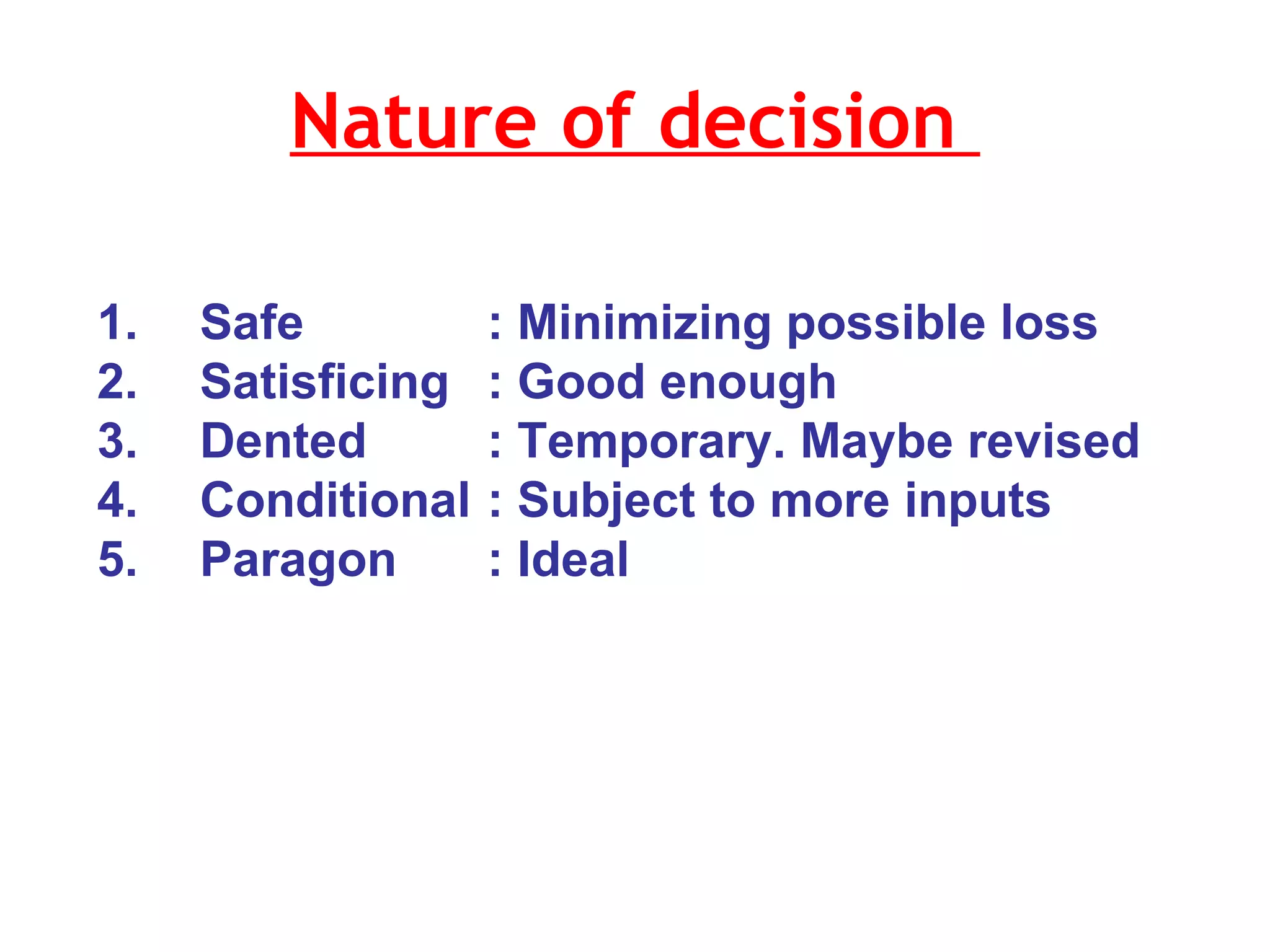 Nature of decision

1. Safe : Minimizing possible loss
2. Satisficing : Good enough
3. Dented : Temporary. Maybe revised
4. Conditional : Subject to more inputs
5. Paragon : Ideal